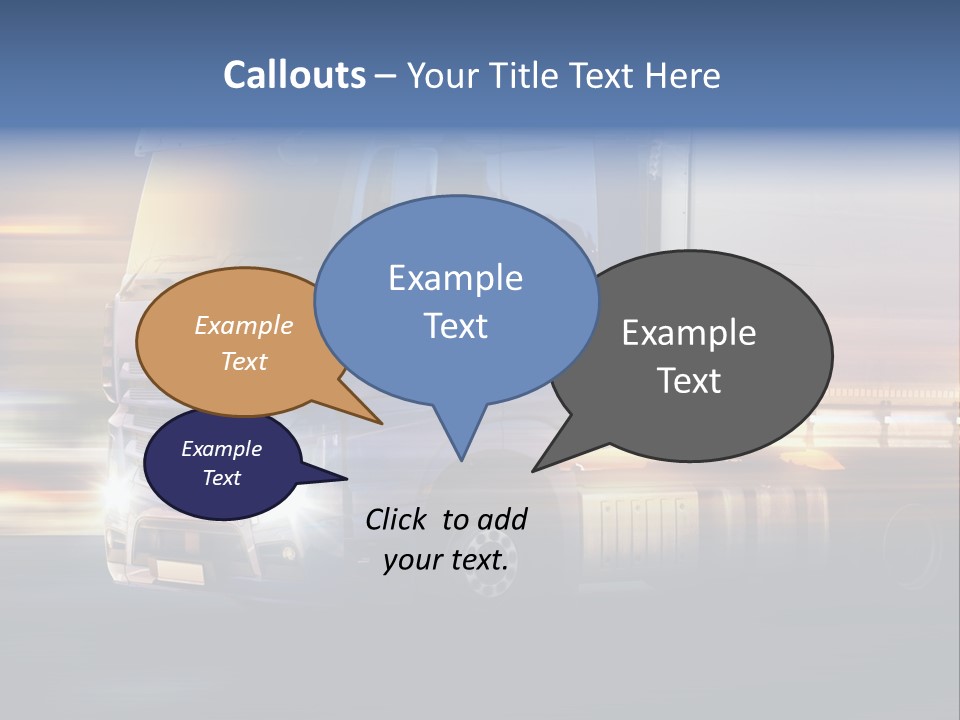 Callouts – Your Title Text Here

Example Text

Example Text

Example Text

Example Text

Click to add your text.